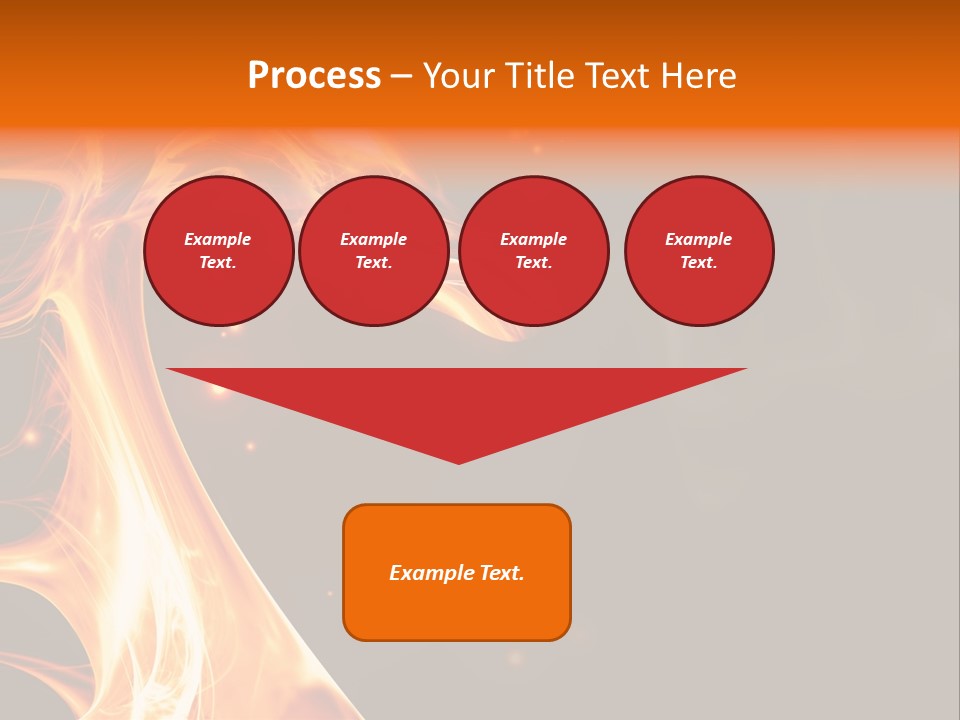 Process – Your Title Text Here

Example Text.

Example Text.

Example Text.

Example Text.

Example Text.